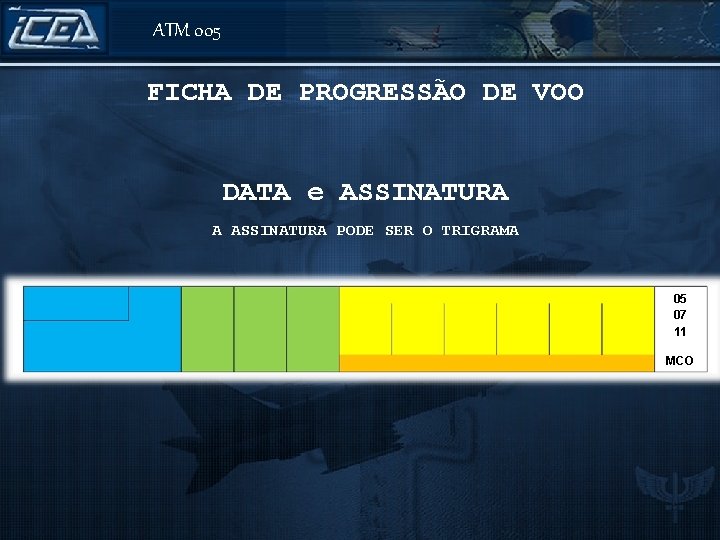 ICEA

ATM 005

FICHA DE PROGRESSÃO DE VOO

DATA e ASSINATURA

A ASSINATURA PODE SER O TRIGRAMA

05
07
11

MCO